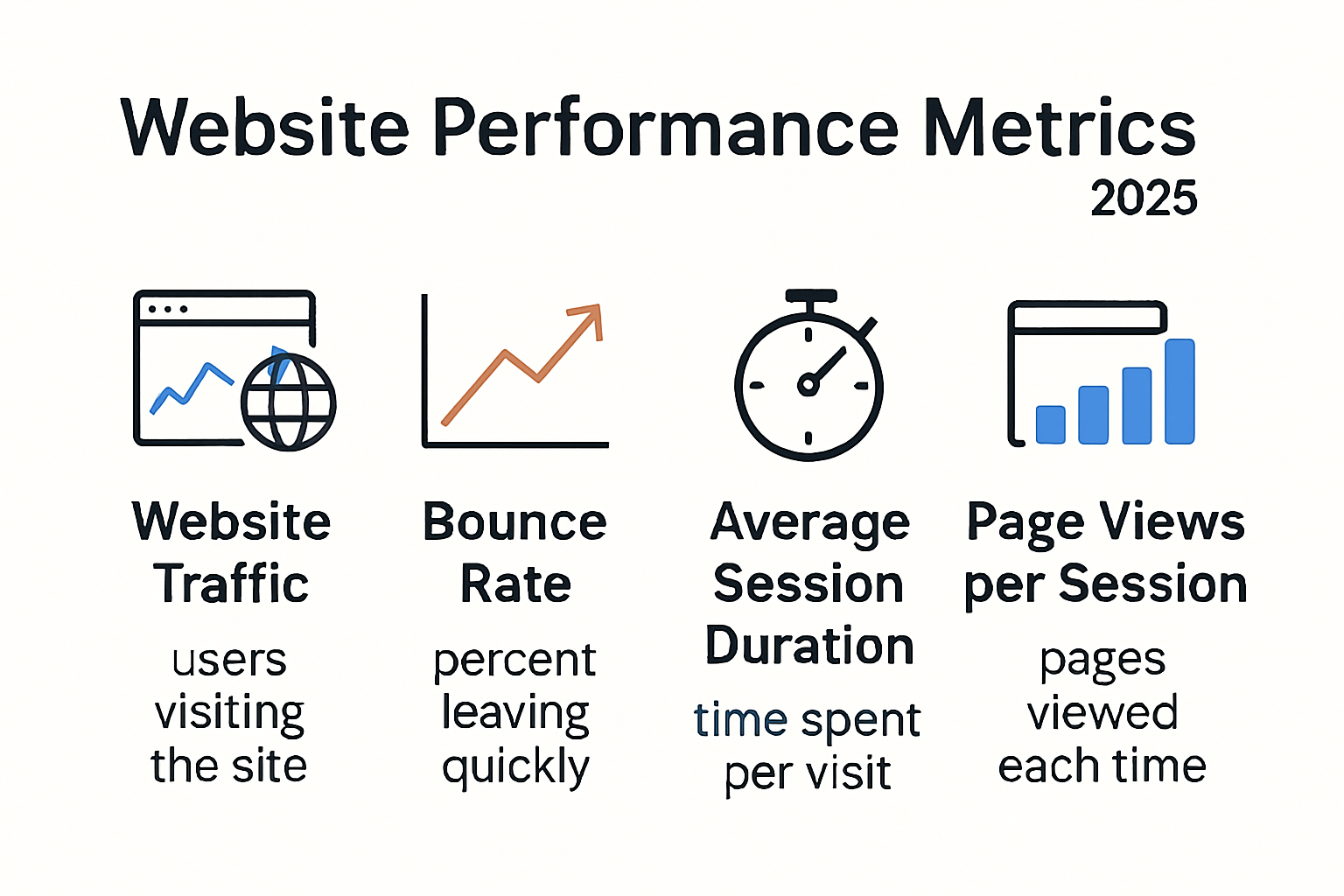 Website Performance Metrics
2025

Website Traffic
users visiting the site

Bounce Rate
percent leaving quickly

Average Session Duration
time spent per visit

Page Views per Session
pages viewed each time